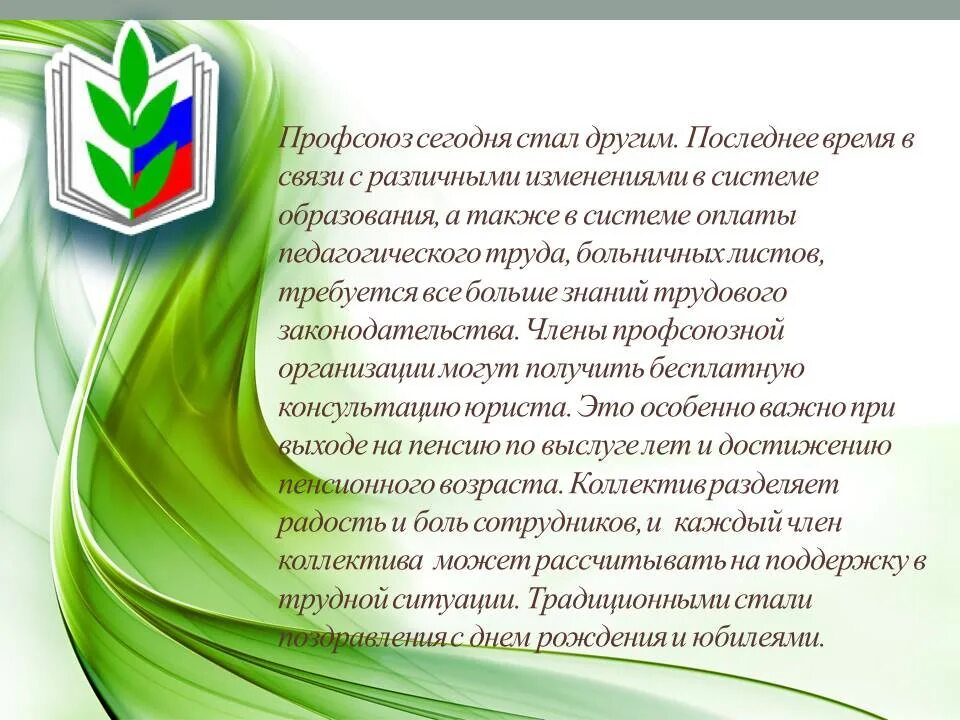 Профсоюз сегодня стал другим. Последнее время в связи с различными изменениями в системе образования, а также в системе оплаты педагогического труда, больничных листов, требуется все больше знаний трудового законодательства. Члены профсоюзной организации могут получить бесплатную консультацию юриста. Это особенно важно при выходе на пенсию по выслуге лет и достижению пенсионного возраста. Коллектив разделяет радость и боль сотрудников, и каждый член коллектива может рассчитывать на поддержку в трудной ситуации. Традиционными стали поздравления с днем рождения и юбилеями.